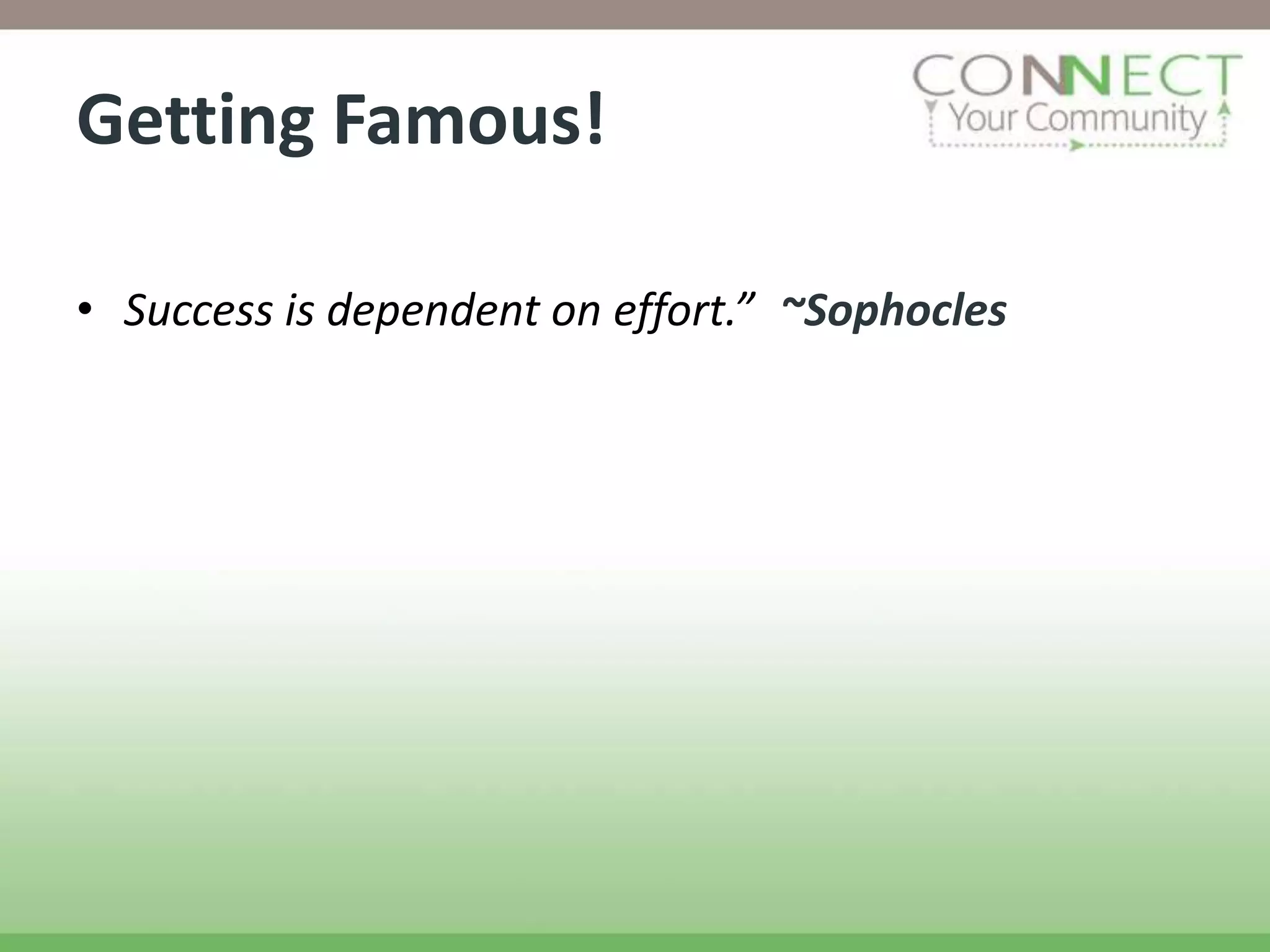 Getting Famous!

CONNECT
Your Community

• Success is dependent on effort.” ~Sophocles